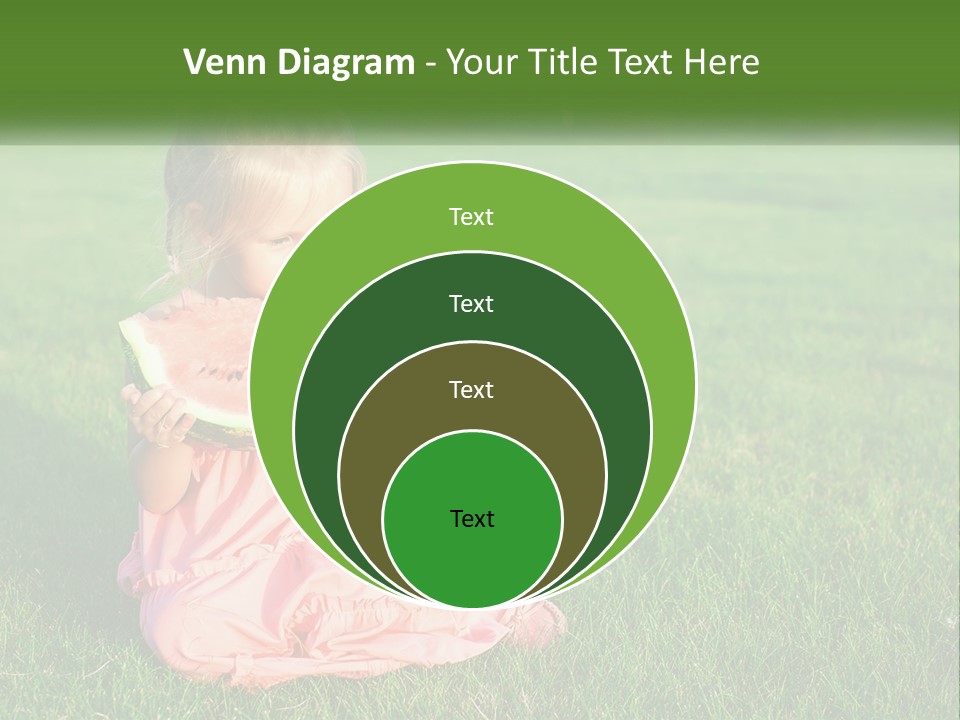 Venn Diagram - Your Title Text Here

Text

Text

Text

Text